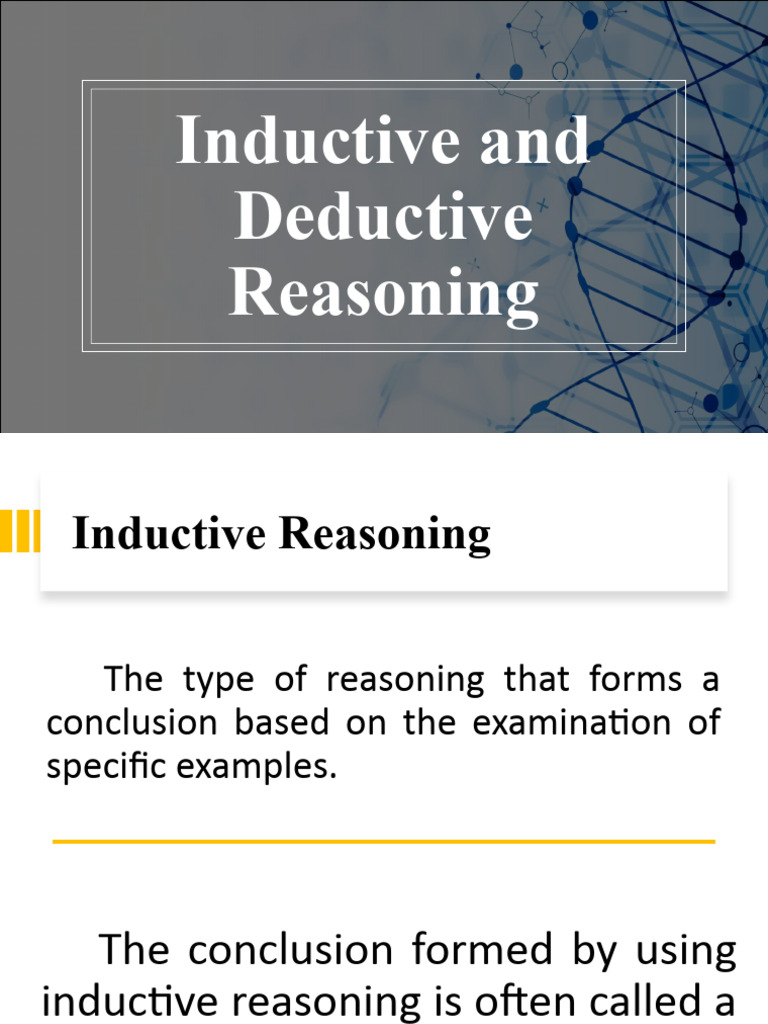 Inductive and Deductive Reasoning

Inductive Reasoning

The type of reasoning that forms a conclusion based on the examination of specific examples.

The conclusion formed by using inductive reasoning is often called a